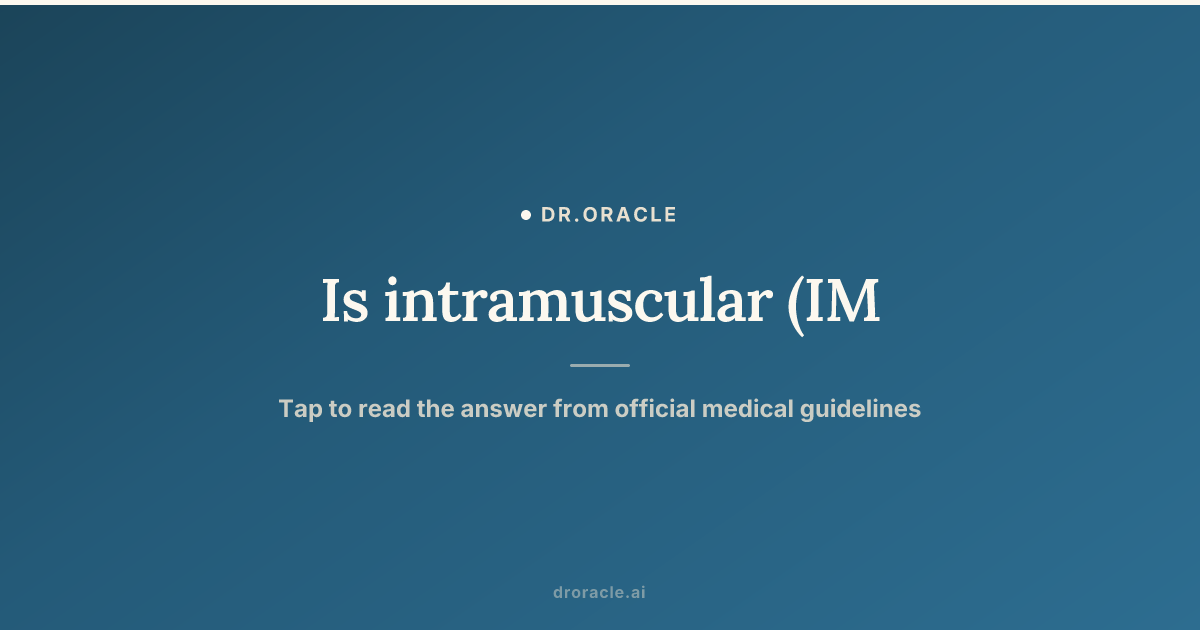 • DR.ORACLE

Is intramuscular (IM

Tap to read the answer from official medical guidelines

droracle.ai